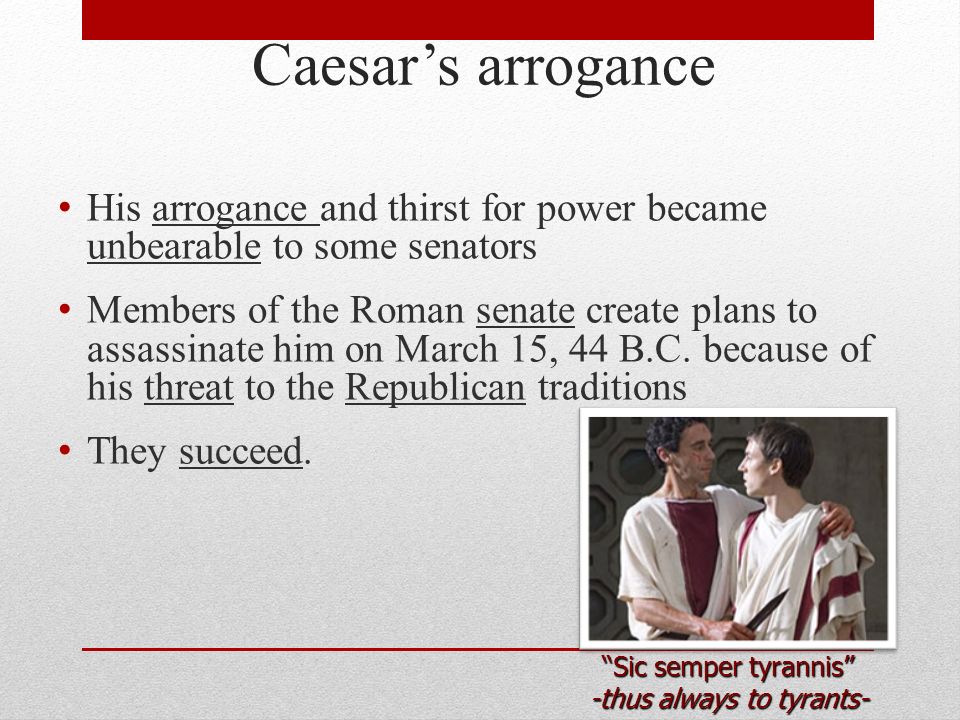 Caesar’s arrogance

• His arrogance and thirst for power became unbearable to some senators

• Members of the Roman senate create plans to assassinate him on March 15, 44 B.C. because of his threat to the Republican traditions

• They succeed.

“Sic semper tyrannis”
-thus always to tyrants-